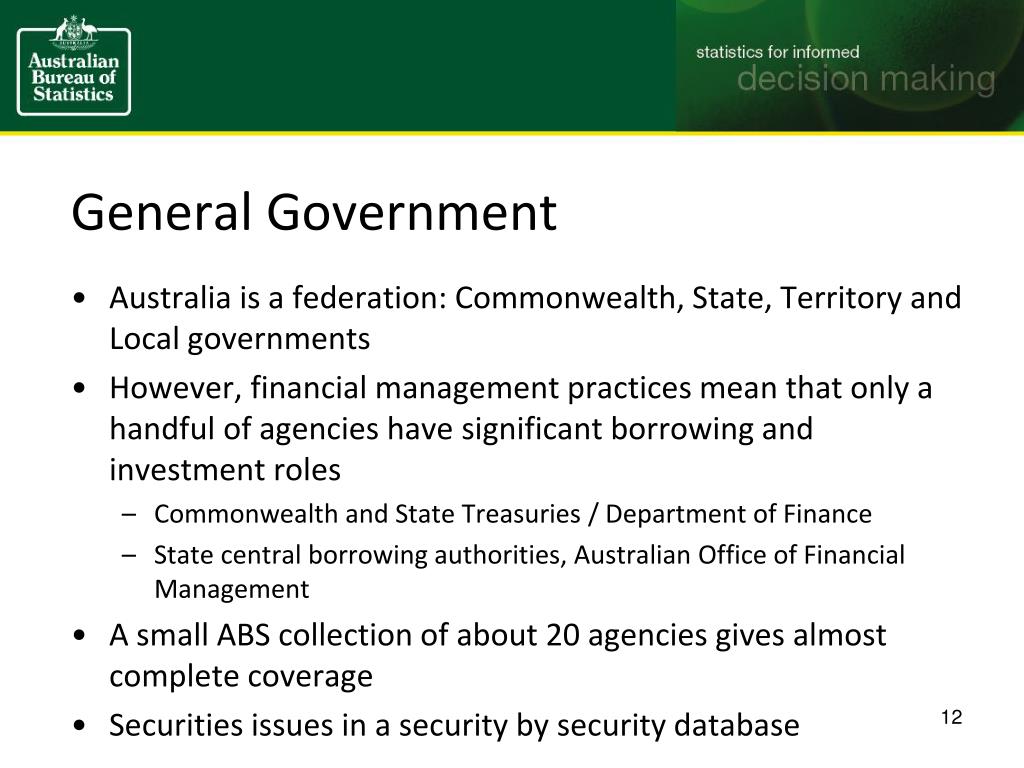 Australian Bureau of Statistics

statistics for informed
decision making

General Government

• Australia is a federation: Commonwealth, State, Territory and Local governments
• However, financial management practices mean that only a handful of agencies have significant borrowing and investment roles
– Commonwealth and State Treasuries / Department of Finance
– State central borrowing authorities, Australian Office of Financial Management
• A small ABS collection of about 20 agencies gives almost complete coverage
• Securities issues in a security by security database

12